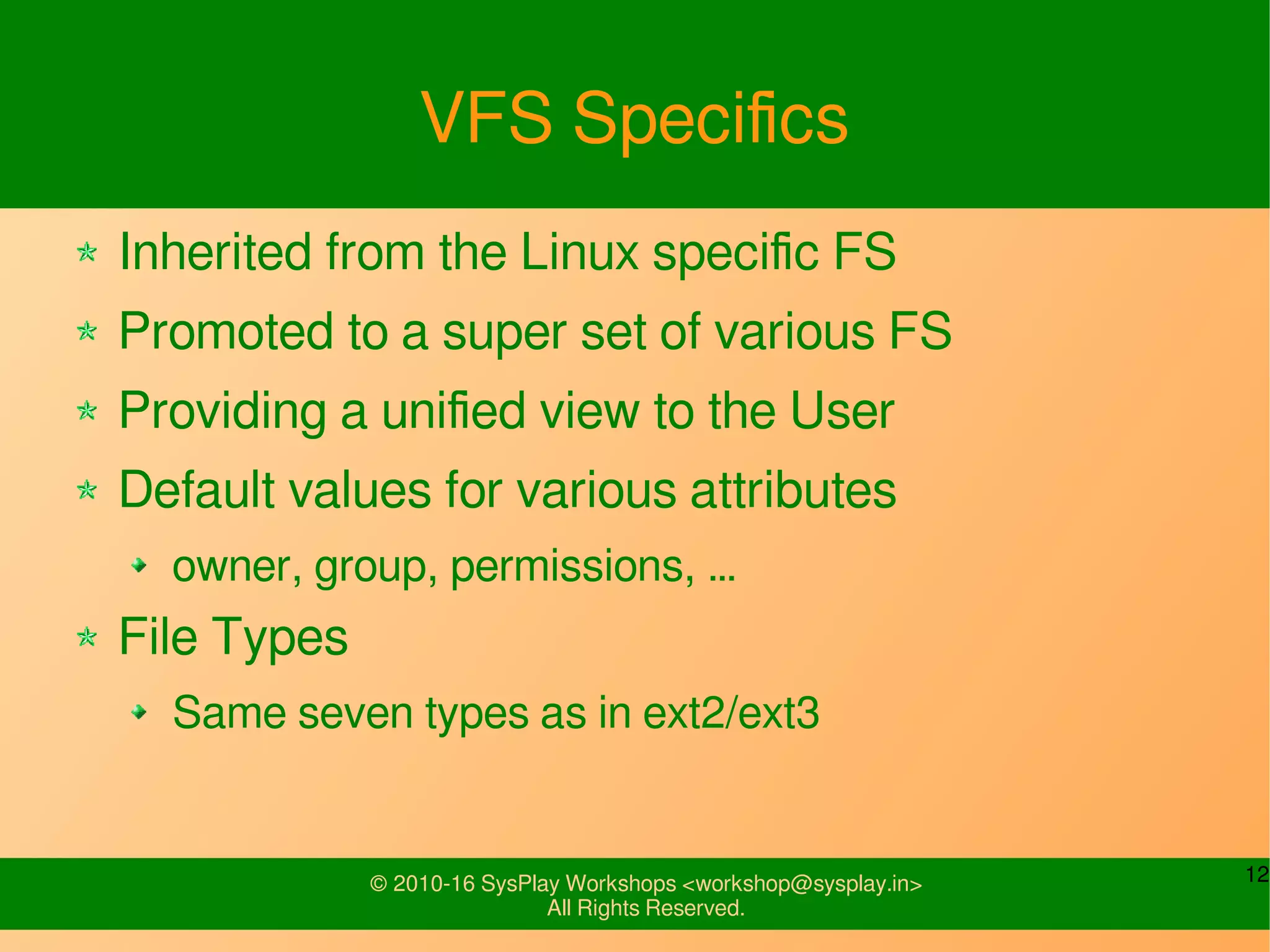 VFS Specifics

Inherited from the Linux specific FS

Promoted to a super set of various FS

Providing a unified view to the User

Default values for various attributes

owner, group, permissions, ...

File Types

Same seven types as in ext2/ext3

© 2010-16 SysPlay Workshops <workshop@sysplay.in>
All Rights Reserved.

12